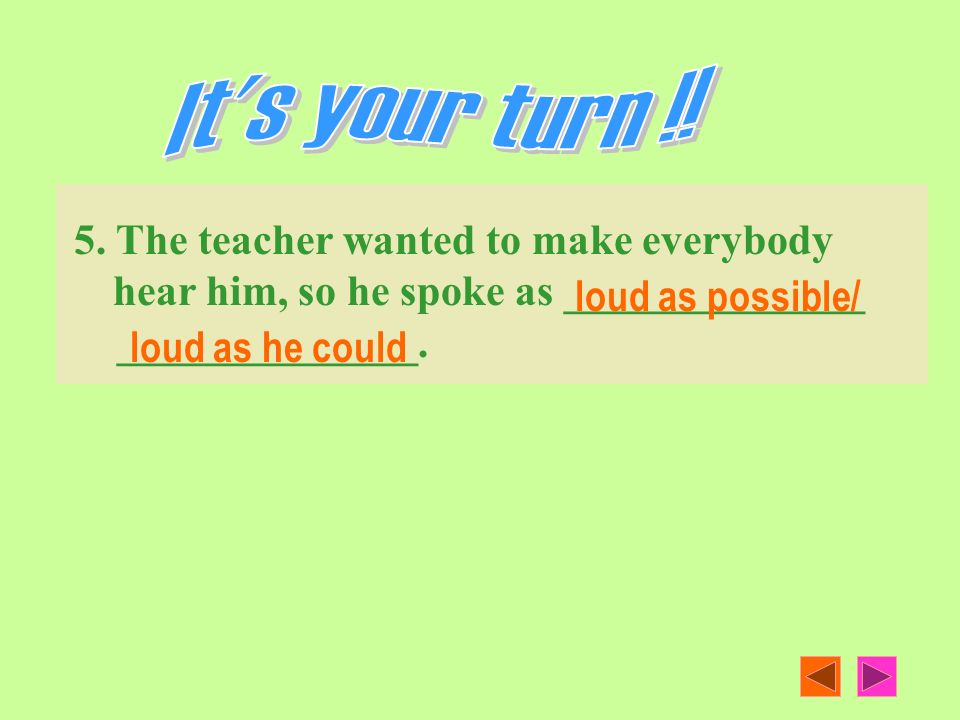 It's your turn !!

5. The teacher wanted to make everybody hear him, so he spoke as loud as possible/ loud as he could.